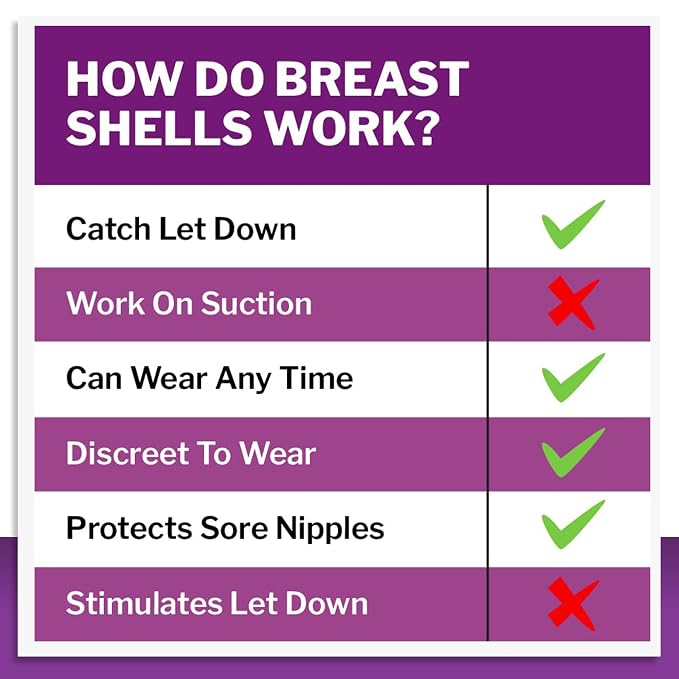 HOW DO BREAST SHELLS WORK?

| Catch Let Down | ✓ |
|---|---|
| Work On Suction | ✗ |
| Can Wear Any Time | ✓ |
| Discreet To Wear | ✓ |
| Protects Sore Nipples | ✓ |
| Stimulates Let Down | ✗ |